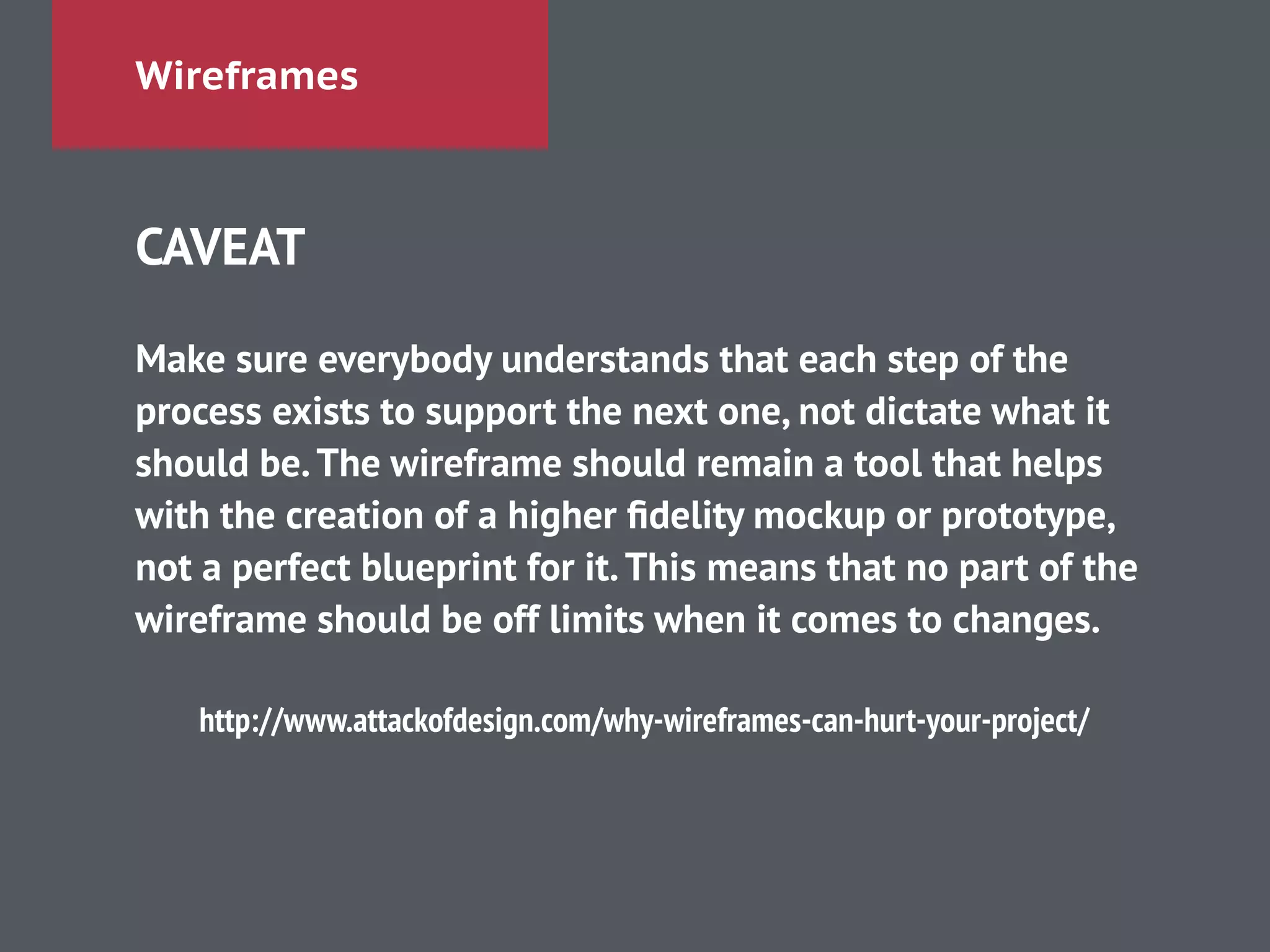 Wireframes

CAVEAT

Make sure everybody understands that each step of the process exists to support the next one, not dictate what it should be. The wireframe should remain a tool that helps with the creation of a higher fidelity mockup or prototype, not a perfect blueprint for it. This means that no part of the wireframe should be off limits when it comes to changes.

http://www.attackofdesign.com/why-wireframes-can-hurt-your-project/